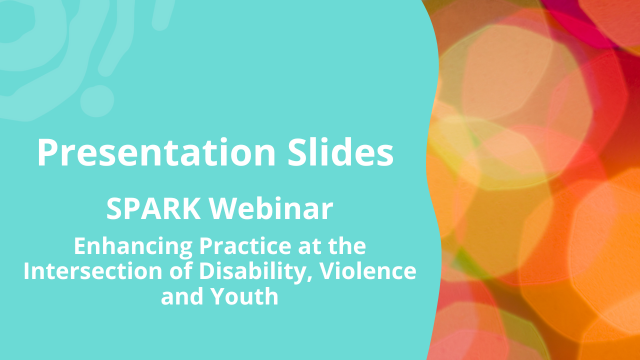 Presentation Slides

SPARK Webinar

Enhancing Practice at the Intersection of Disability, Violence and Youth